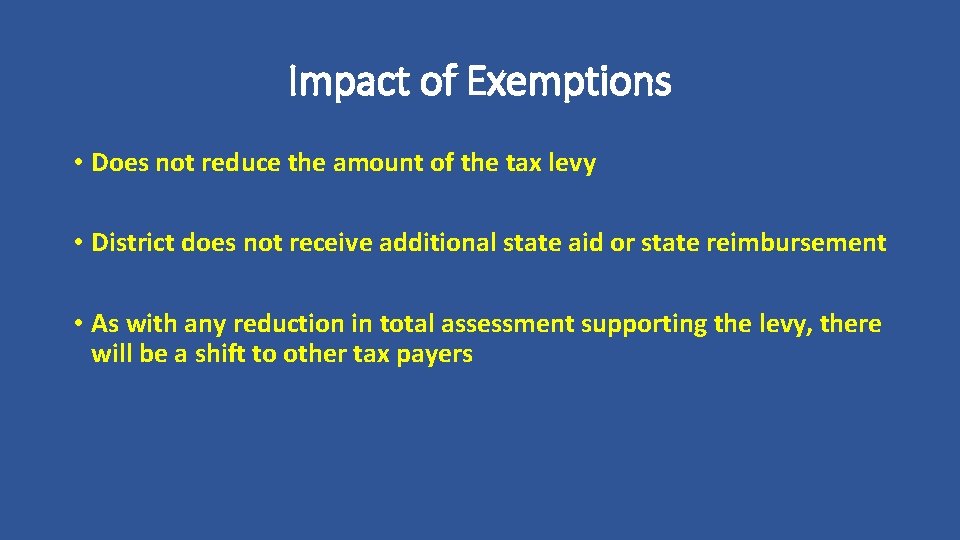 Impact of Exemptions

• Does not reduce the amount of the tax levy

• District does not receive additional state aid or state reimbursement

• As with any reduction in total assessment supporting the levy, there will be a shift to other tax payers